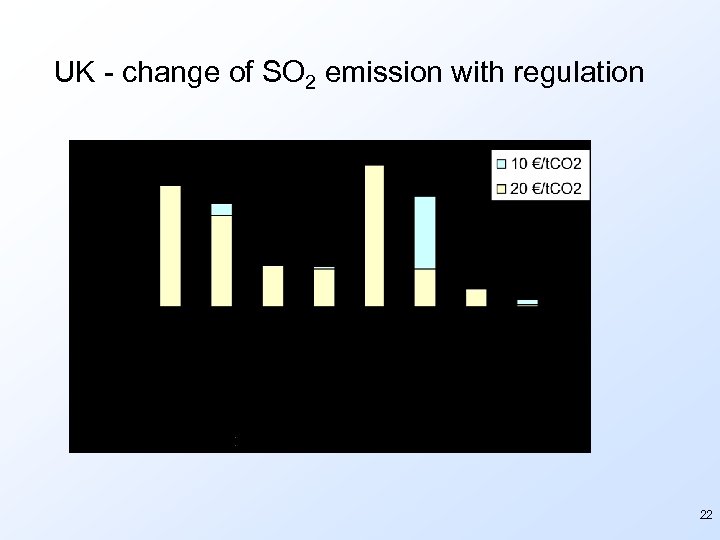 UK - change of $SO_2$ emission with regulation

10 €/tCO2
20 €/tCO2

22